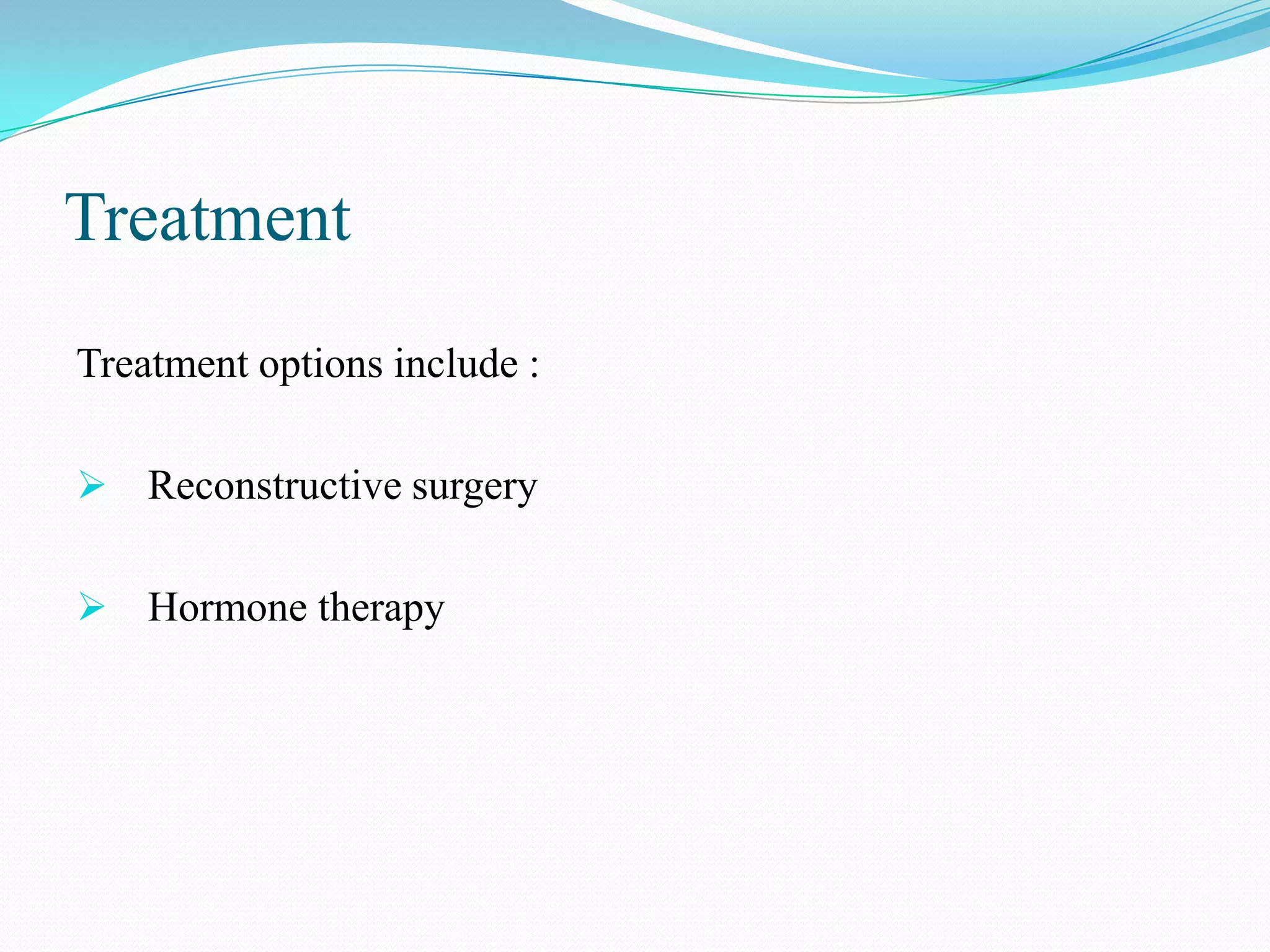 Treatment

Treatment options include :

➢ Reconstructive surgery

➢ Hormone therapy